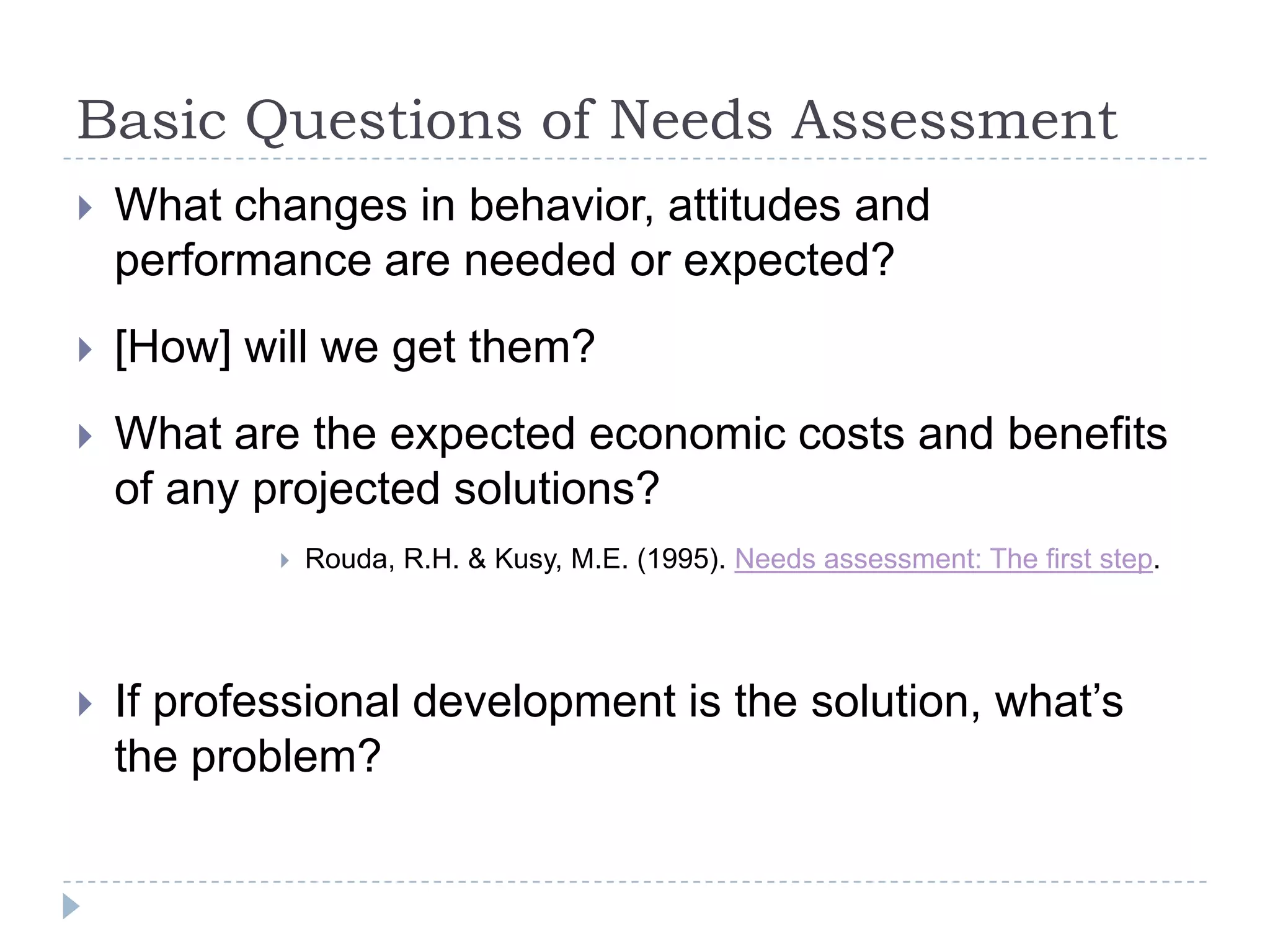 Basic Questions of Needs Assessment

What changes in behavior, attitudes and performance are needed or expected?

[How] will we get them?

What are the expected economic costs and benefits of any projected solutions?

Rouda, R.H. & Kusy, M.E. (1995). Needs assessment: The first step.

If professional development is the solution, what's the problem?